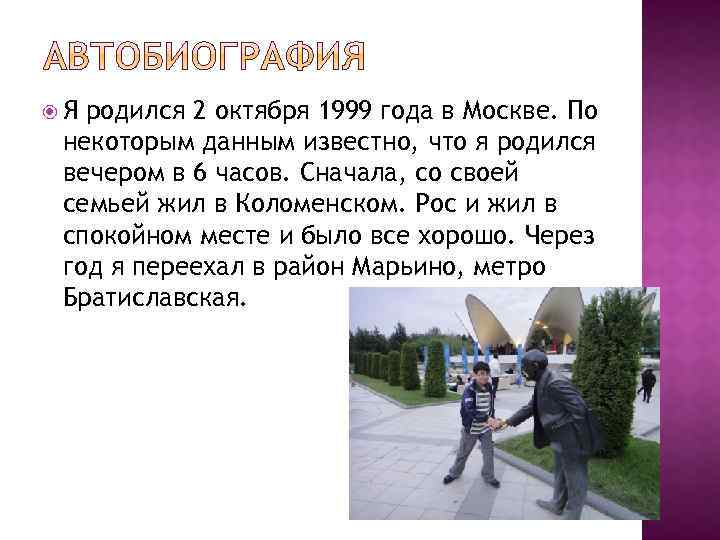 АВТОБИОГРАФИЯ

Я родился 2 октября 1999 года в Москве. По некоторым данным известно, что я родился вечером в 6 часов. Сначала, со своей семьей жил в Коломенском. Рос и жил в спокойном месте и было все хорошо. Через год я переехал в район Марьино, метро Братиславская.